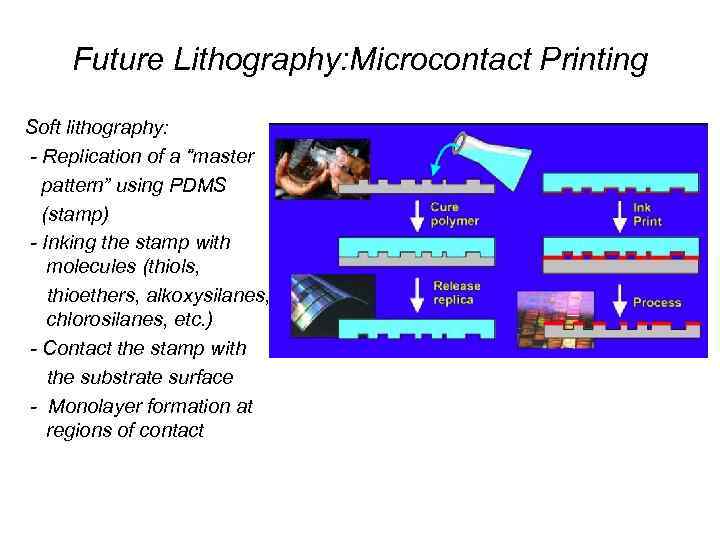 Future Lithography:Microcontact Printing

Soft lithography:
- Replication of a "master pattern" using PDMS (stamp)
- Inking the stamp with molecules (thiols, thioethers, alkoxysilanes, chlorosilanes, etc.)
- Contact the stamp with the substrate surface
- Monolayer formation at regions of contact

Cure polymer

Release replica

Ink Print

Process